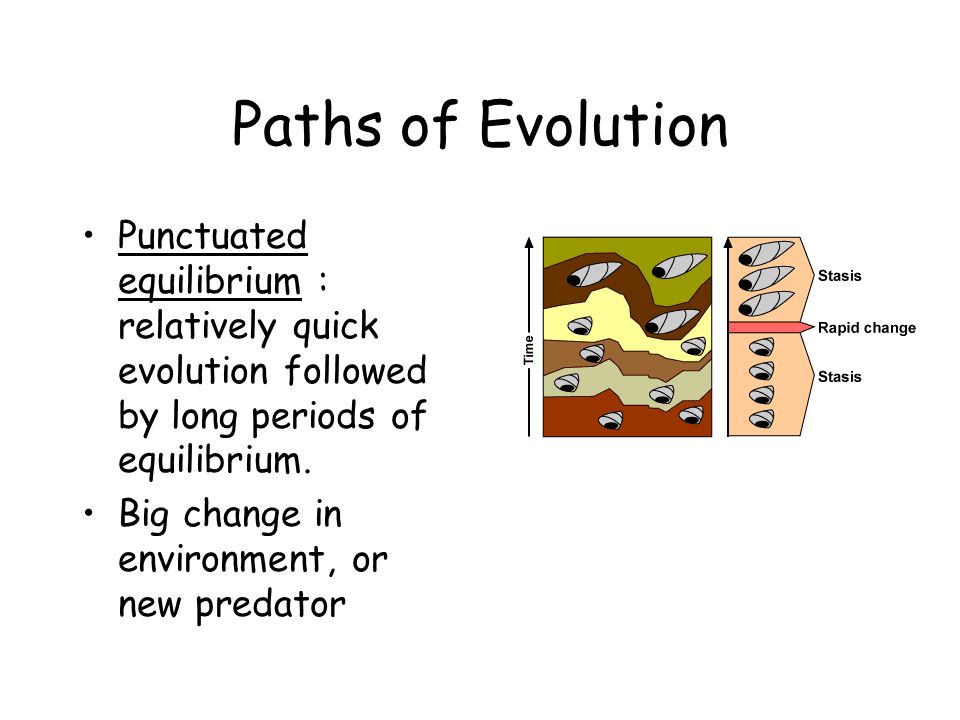 Paths of Evolution

• Punctuated equilibrium : relatively quick evolution followed by long periods of equilibrium.

• Big change in environment, or new predator

Time

Stasis

Rapid change

Stasis